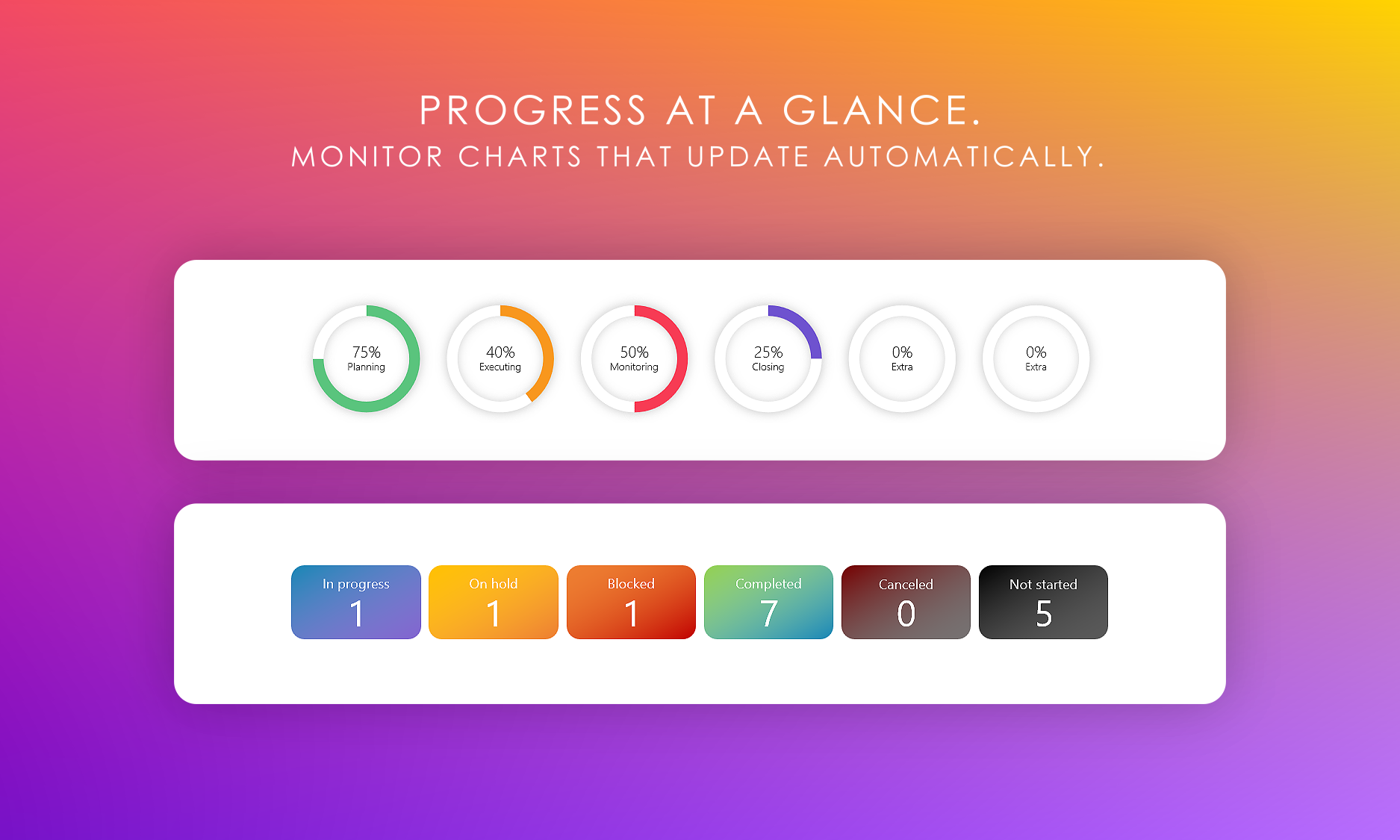 PROGRESS AT A GLANCE.
MONITOR CHARTS THAT UPDATE AUTOMATICALLY.

75%
Planning

40%
Executing

50%
Monitoring

25%
Closing

0%
Extra

0%
Extra

In progress
1

On hold
1

Blocked
1

Completed
7

Canceled
0

Not started
5